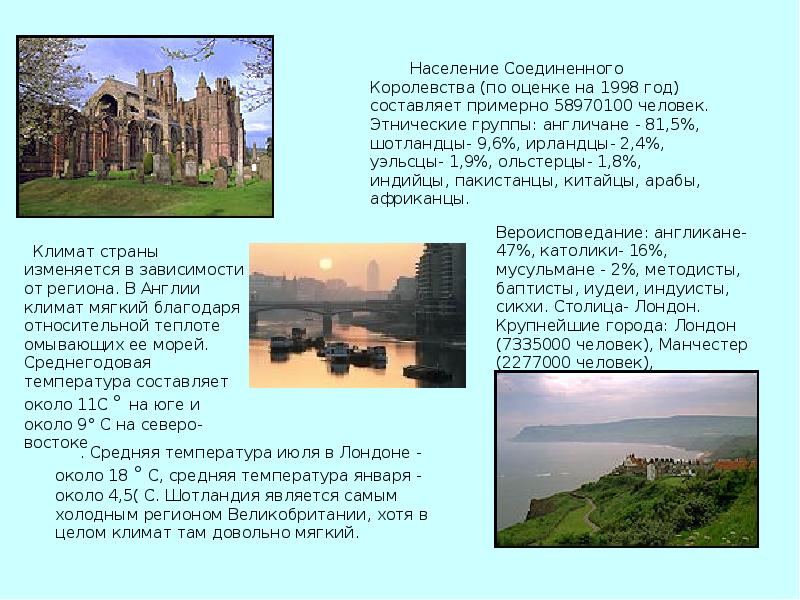 Население Соединенного Королевства (по оценке на 1998 год) составляет примерно 58970100 человек. Этнические группы: англичане - 81,5%, шотландцы- 9,6%, ирландцы- 2,4%, уэльсцы- 1,9%, ольстерцы- 1,8%, индийцы, пакистанцы, китайцы, арабы, африканцы.

Вероисповедание: англикане- 47%, католики- 16%, мусульмане - 2%, методисты, баптисты, иудеи, индуисты, сикхи. Столица- Лондон. Крупнейшие города: Лондон (7335000 человек), Манчестер (2277000 человек),

Климат страны изменяется в зависимости от региона. В Англии климат мягкий благодаря относительной теплоте омывающих ее морей. Среднегодовая температура составляет около 11С ° на юге и около 9° С на северо-востоке

. Средняя температура июля в Лондоне - около 18 ° С, средняя температура января - около 4,5( С. Шотландия является самым холодным регионом Великобритании, хотя в целом климат там довольно мягкий.